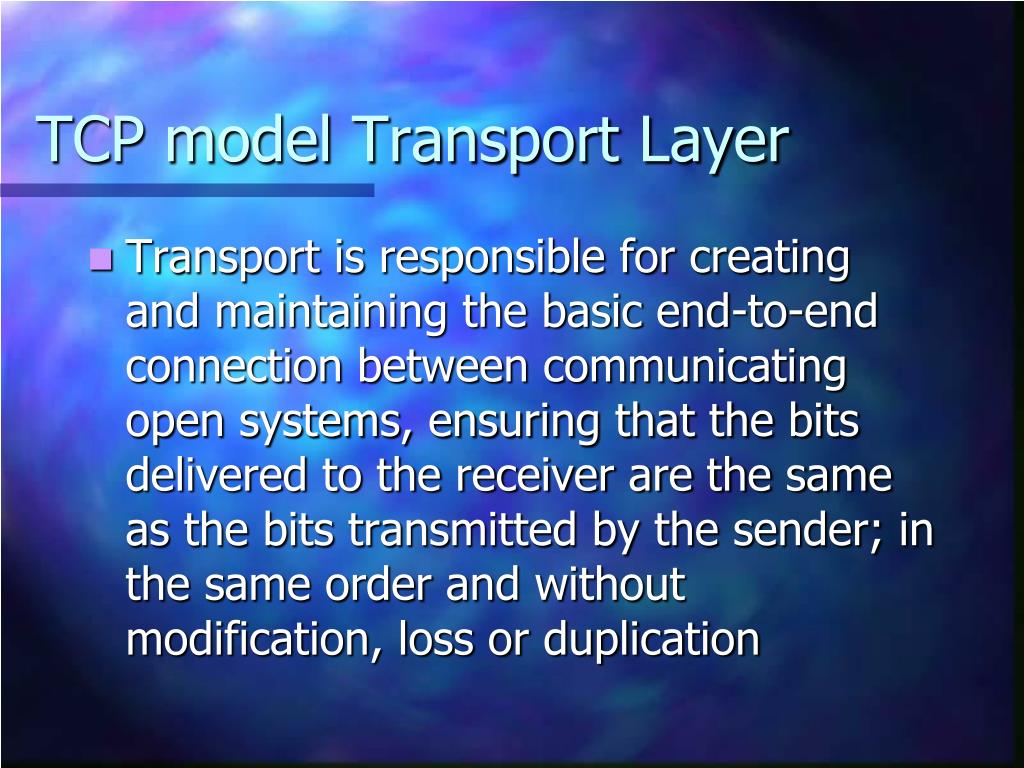 TCP model Transport Layer

Transport is responsible for creating and maintaining the basic end-to-end connection between communicating open systems, ensuring that the bits delivered to the receiver are the same as the bits transmitted by the sender; in the same order and without modification, loss or duplication